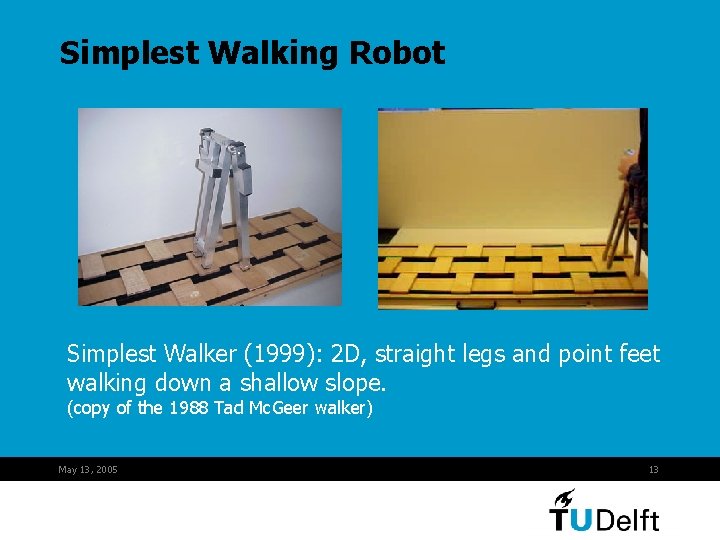 Simplest Walking Robot

Simplest Walker (1999): 2D, straight legs and point feet walking down a shallow slope.
(copy of the 1988 Tad McGeer walker)

May 13, 2005

13

TUDelft